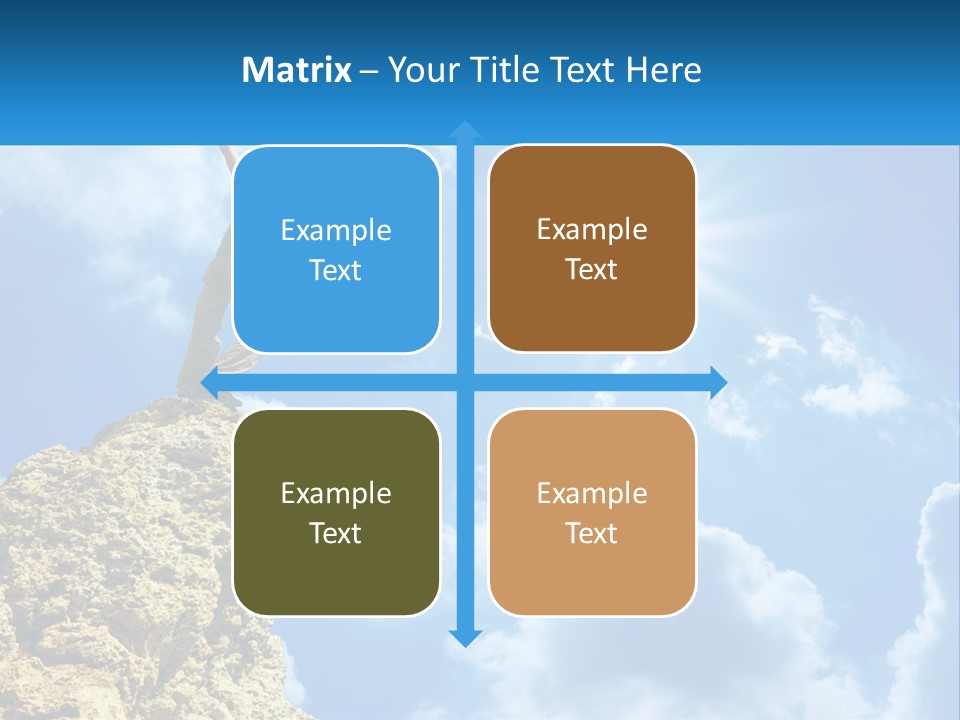 Matrix – Your Title Text Here

Example Text

Example Text

Example Text

Example Text